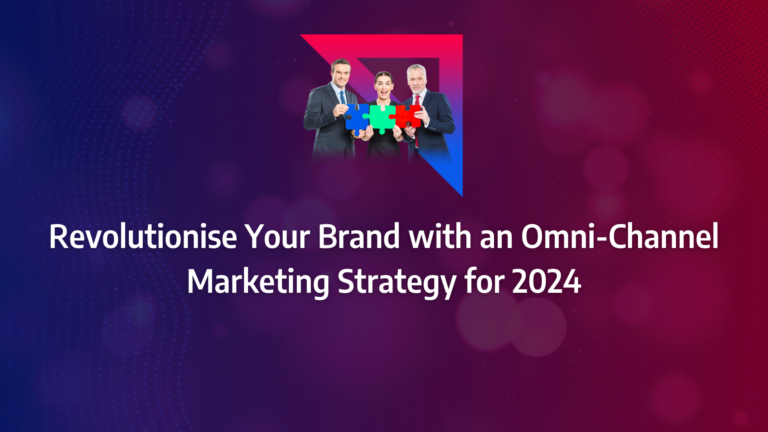 Revolutionise Your Brand with an Omni-Channel Marketing Strategy for 2024